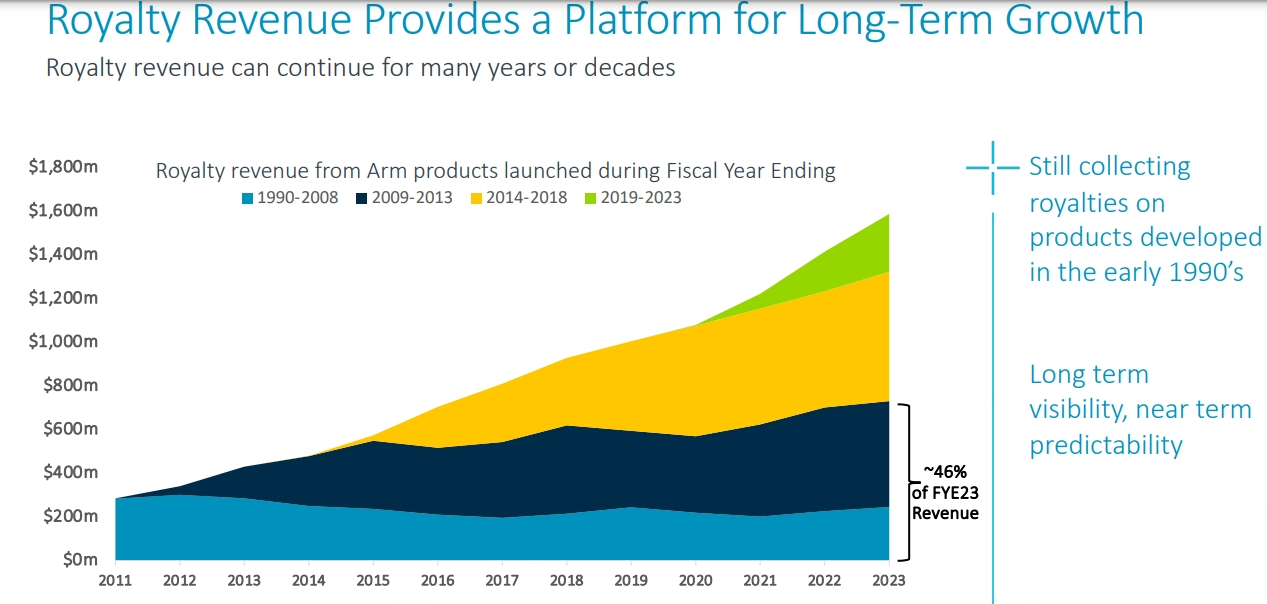 Royalty Revenue Provides a Platform for Long-Term Growth

Royalty revenue can continue for many years or decades

Royalty revenue from Arm products launched during Fiscal Year Ending

1990-2008
2009-2013
2014-2018
2019-2023

$1,800m
$1,600m
$1,400m
$1,200m
$1,000m
$800m
$600m
$400m
$200m
$0m

2011 2012 2013 2014 2015 2016 2017 2018 2019 2020 2021 2022 2023

~46% of FYE23 Revenue

Still collecting royalties on products developed in the early 1990's

Long term visibility, near term predictability